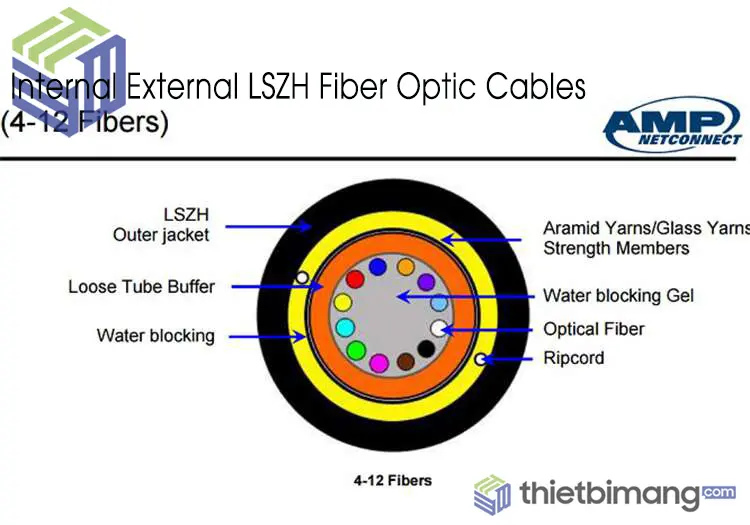 Internal External LSZH Fiber Optic Cables
(4-12 Fibers)

AMP
NETCONNECT

LSZH
Outer jacket

Loose Tube Buffer

Water blocking

Aramid Yarns/Glass Yarns
Strength Members

Water blocking Gel

Optical Fiber

Ripcord

4-12 Fibers

thietbimang.com